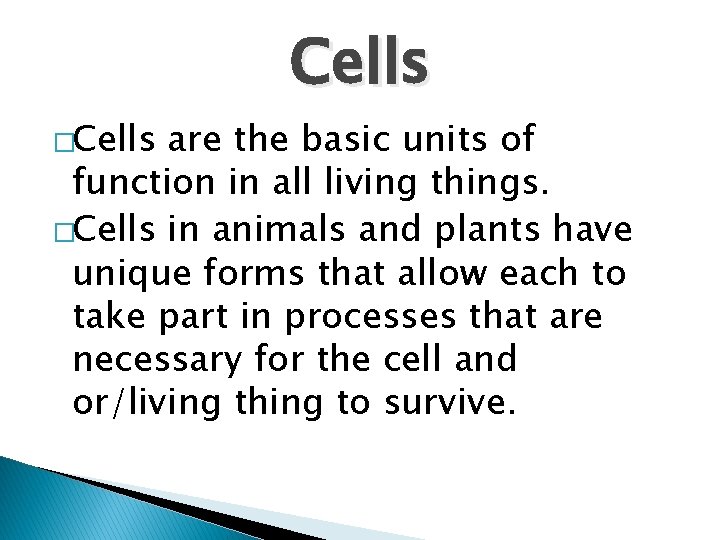 Cells

□Cells are the basic units of function in all living things.

□Cells in animals and plants have unique forms that allow each to take part in processes that are necessary for the cell and or/living thing to survive.